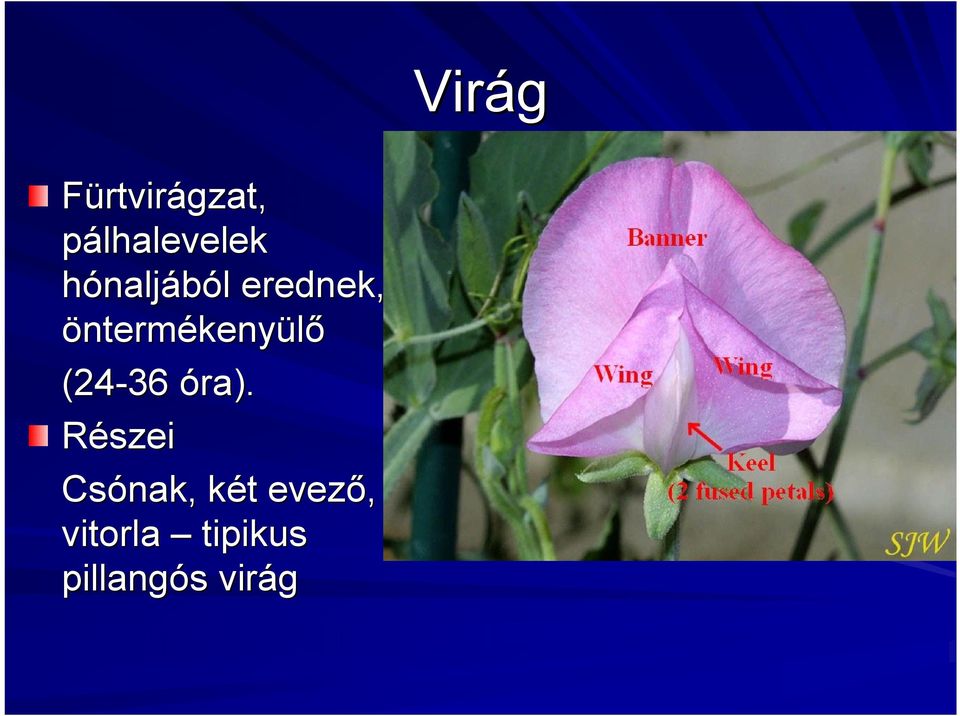 Virág

Fürtvirágzat, pálhalevelek hónaljából erednek, öntermékenyülő (24-36 óra).

Részei

Csónak, két evező, vitorla – tipikus pillangós virág

Banner

Wing

Wing

Keel (2 fused petals)

SJW